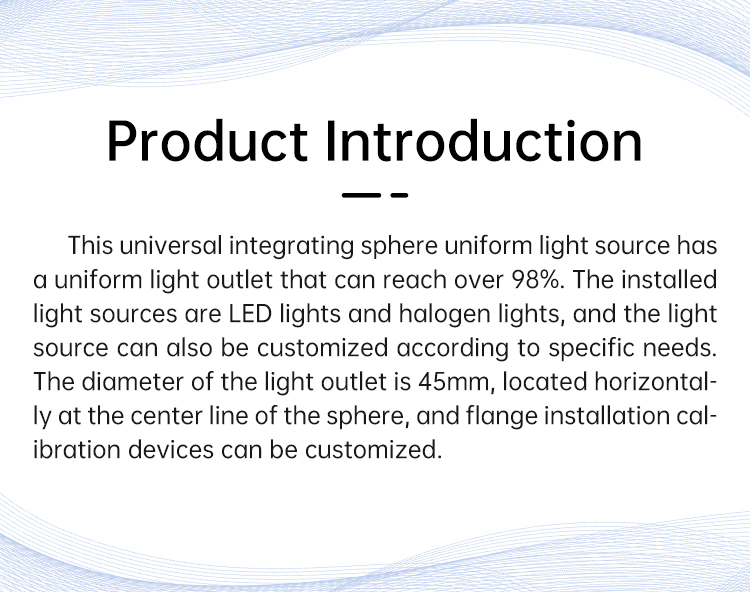 Product Introduction

This universal integrating sphere uniform light source has a uniform light outlet that can reach over 98%. The installed light sources are LED lights and halogen lights, and the light source can also be customized according to specific needs. The diameter of the light outlet is 45mm, located horizontally at the center line of the sphere, and flange installation calibration devices can be customized.